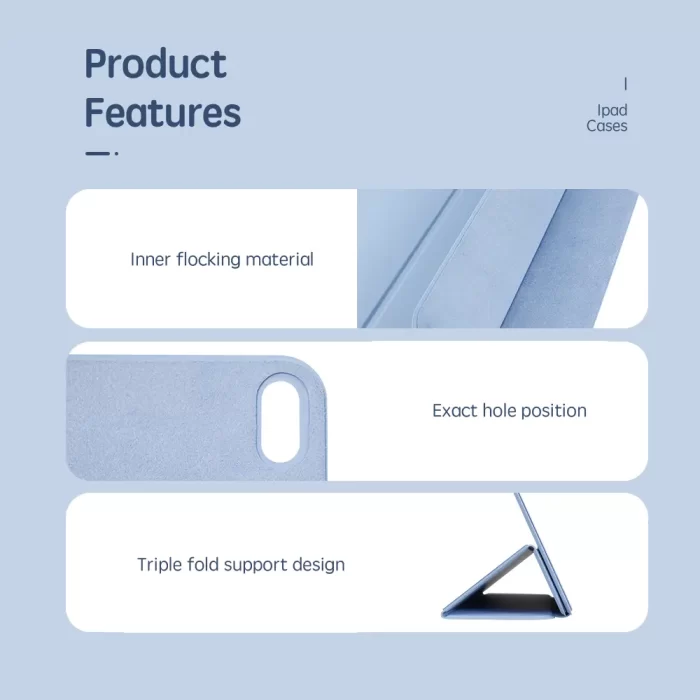 Product Features

Ipad Cases

Inner flocking material

Exact hole position

Triple fold support design